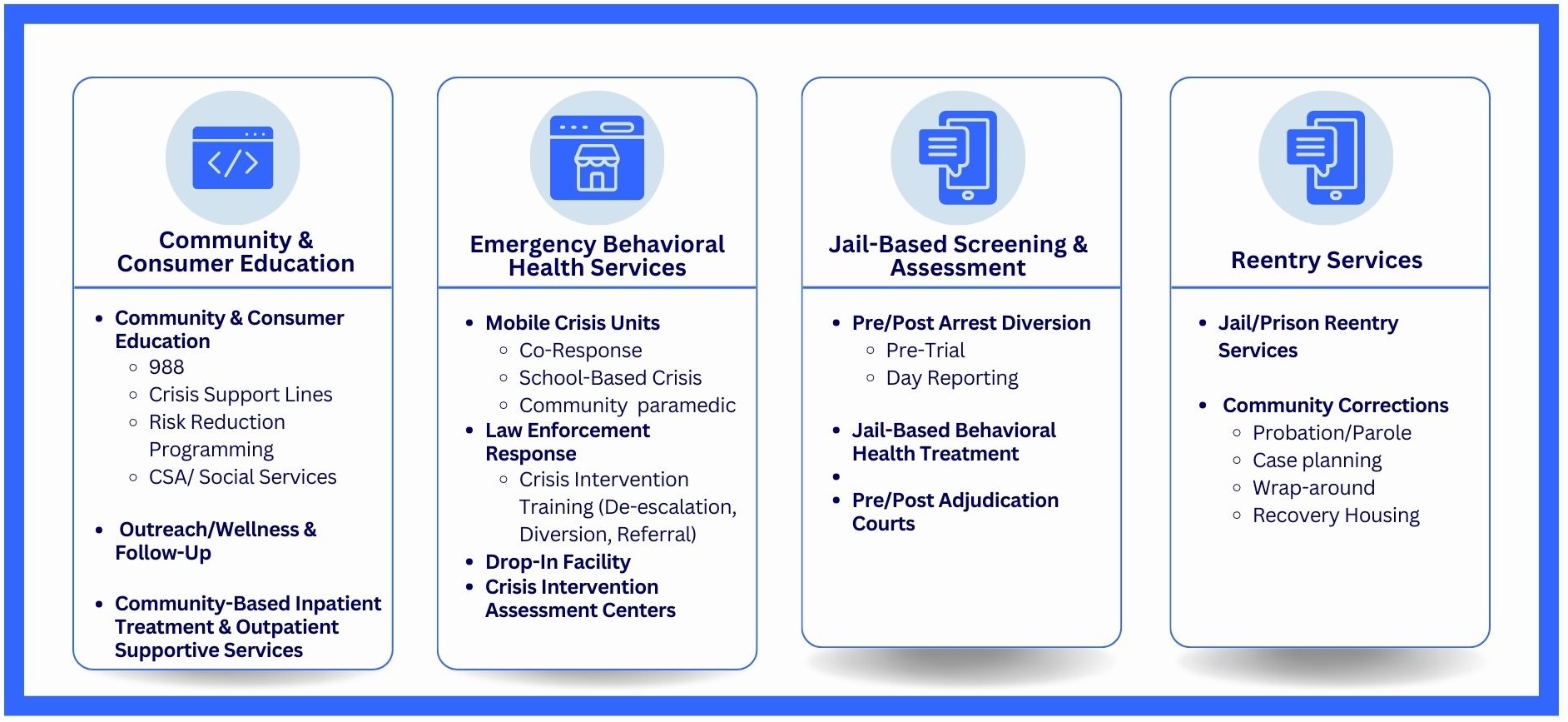 Community & Consumer Education

- Community & Consumer Education
  - 988
  - Crisis Support Lines
  - Risk Reduction Programming
  - CSA/ Social Services
- Outreach/Wellness & Follow-Up
- Community-Based Inpatient Treatment & Outpatient Supportive Services

Emergency Behavioral Health Services

- Mobile Crisis Units
  - Co-Response
  - School-Based Crisis
  - Community paramedic
- Law Enforcement Response
  - Crisis Intervention Training (De-escalation, Diversion, Referral)
- Drop-In Facility
- Crisis Intervention Assessment Centers

Jail-Based Screening & Assessment

- Pre/Post Arrest Diversion
  - Pre-Trial
  - Day Reporting
- Jail-Based Behavioral Health Treatment
- 
- Pre/Post Adjudication Courts

Reentry Services

- Jail/Prison Reentry Services
- Community Corrections
  - Probation/Parole
  - Case planning
  - Wrap-around
  - Recovery Housing